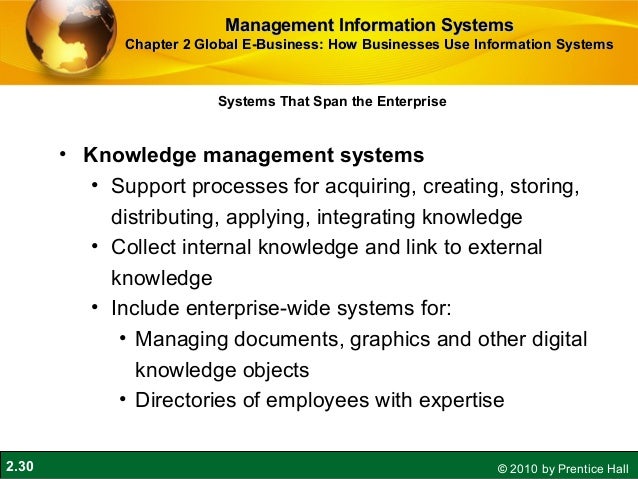 Management Information Systems
Chapter 2 Global E-Business: How Businesses Use Information Systems

Systems That Span the Enterprise

• Knowledge management systems
• Support processes for acquiring, creating, storing, distributing, applying, integrating knowledge
• Collect internal knowledge and link to external knowledge
• Include enterprise-wide systems for:
• Managing documents, graphics and other digital knowledge objects
• Directories of employees with expertise

2.30

© 2010 by Prentice Hall